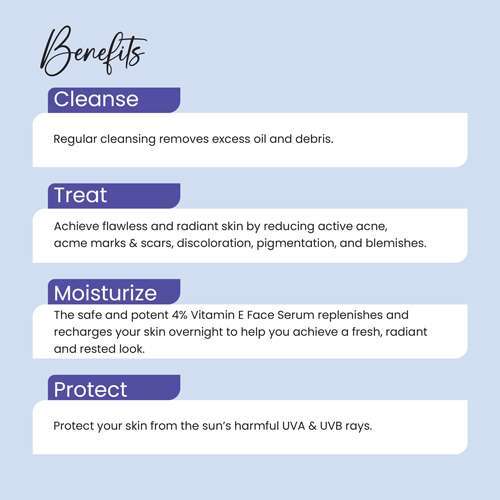 Benefits

Cleanse

Regular cleansing removes excess oil and debris.

Treat

Achieve flawless and radiant skin by reducing active acne, acme marks & scars, discoloration, pigmentation, and blemishes.

Moisturize

The safe and potent 4% Vitamin E Face Serum replenishes and recharges your skin overnight to help you achieve a fresh, radiant and rested look.

Protect

Protect your skin from the sun's harmful UVA & UVB rays.